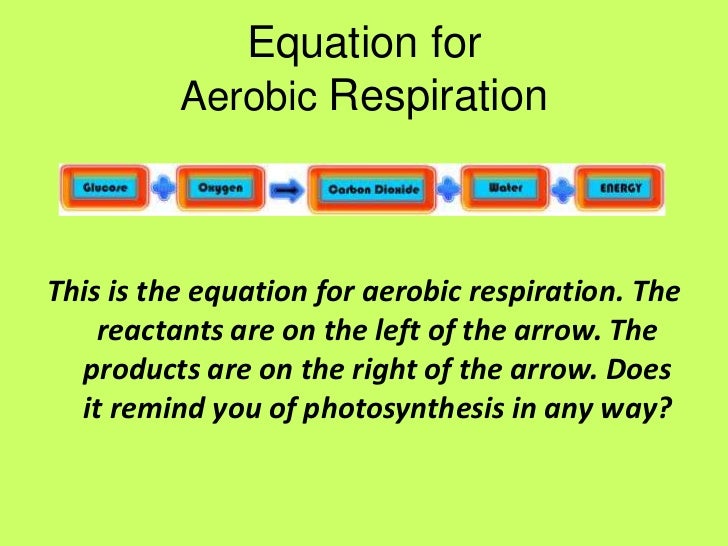 Equation for
Aerobic Respiration

Glucose + Oxygen → Carbon Dioxide + Water + ENERGY

This is the equation for aerobic respiration. The reactants are on the left of the arrow. The products are on the right of the arrow. Does it remind you of photosynthesis in any way?